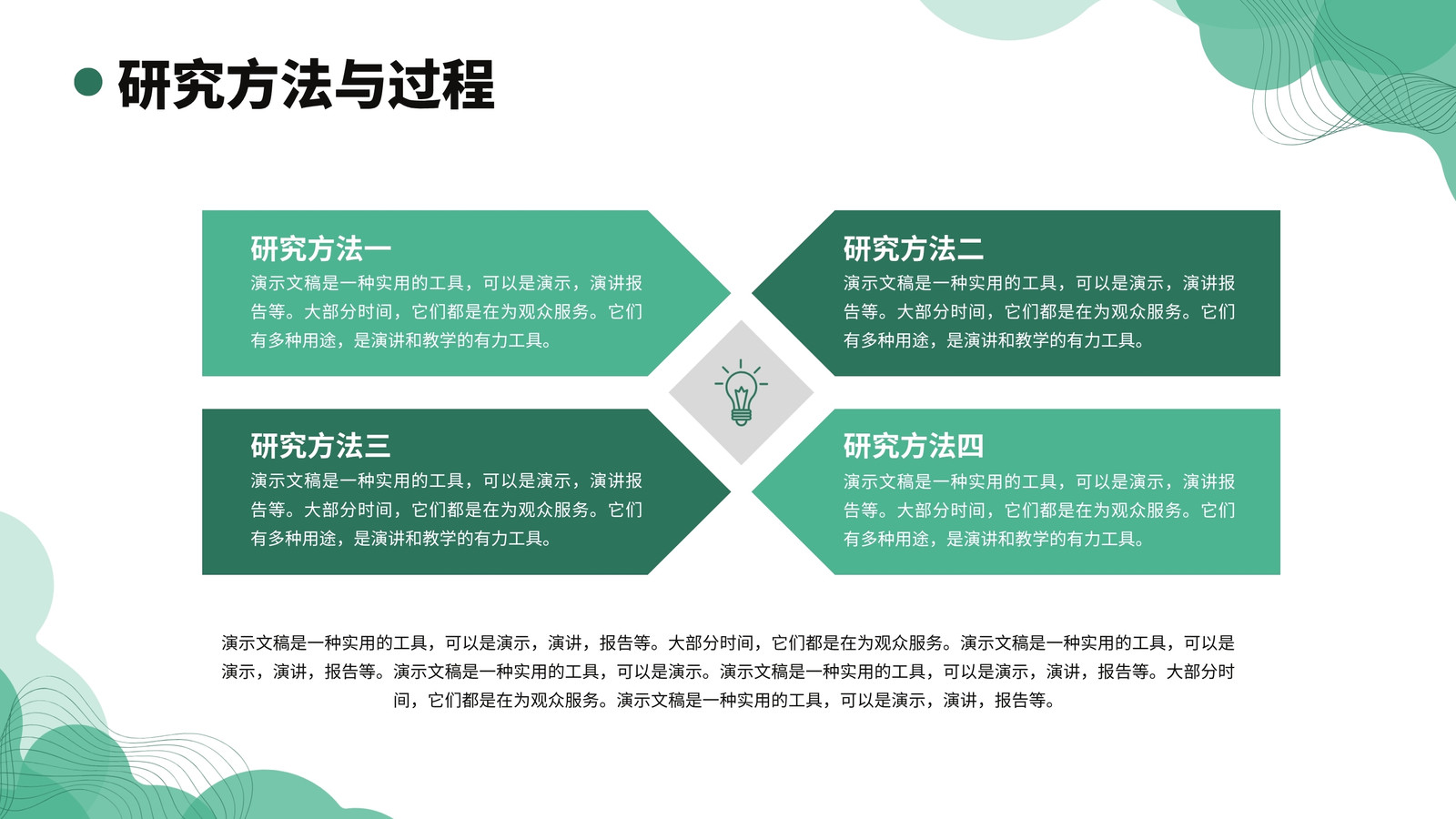 研究方法与过程

研究方法一
演示文稿是一种实用的工具，可以是演示，演讲报告等。大部分时间，它们都是在为观众服务。它们有多种用途，是演讲和教学的有力工具。

研究方法二
演示文稿是一种实用的工具，可以是演示，演讲报告等。大部分时间，它们都是在为观众服务。它们有多种用途，是演讲和教学的有力工具。

研究方法三
演示文稿是一种实用的工具，可以是演示，演讲报告等。大部分时间，它们都是在为观众服务。它们有多种用途，是演讲和教学的有力工具。

研究方法四
演示文稿是一种实用的工具，可以是演示，演讲报告等。大部分时间，它们都是在为观众服务。它们有多种用途，是演讲和教学的有力工具。

演示文稿是一种实用的工具，可以是演示，演讲，报告等。大部分时间，它们都是在为观众服务。演示文稿是一种实用的工具，可以是演示，演讲，报告等。演示文稿是一种实用的工具，可以是演示。演示文稿是一种实用的工具，可以是演示，演讲，报告等。大部分时间，它们都是在为观众服务。演示文稿是一种实用的工具，可以是演示，演讲，报告等。